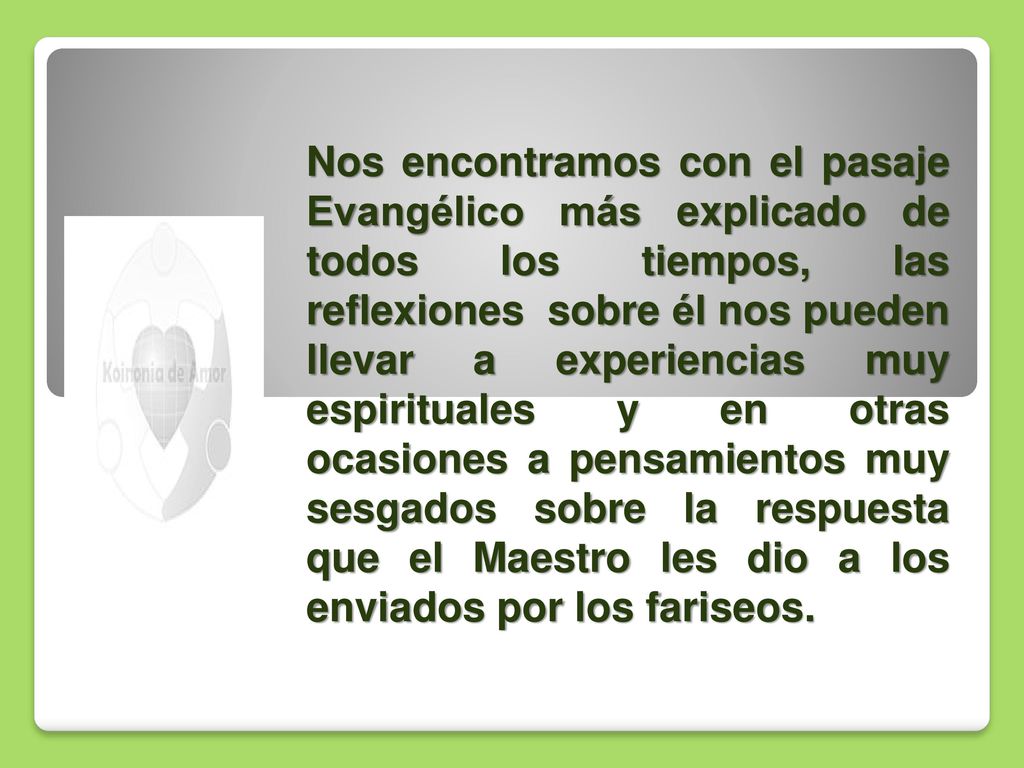 Koinonia de Amor

Nos encontramos con el pasaje Evangélico más explicado de todos los tiempos, las reflexiones sobre él nos pueden llevar a experiencias muy espirituales y en otras ocasiones a pensamientos muy sesgados sobre la respuesta que el Maestro les dio a los enviados por los fariseos.